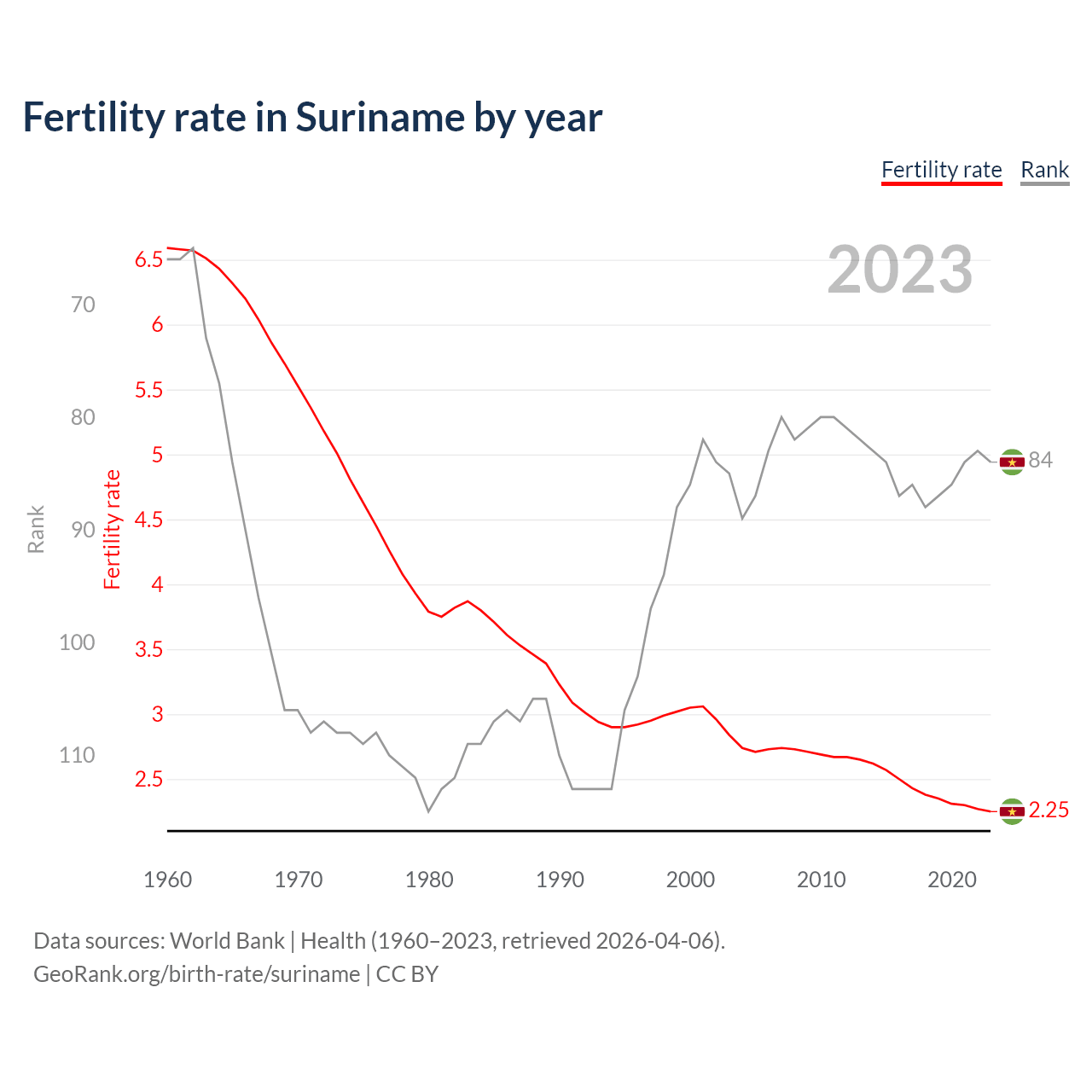 Fertility rate in Suriname by year

Fertility rate Rank

2023

Rank
70
80
90
100
110

Fertility rate
6.5
6
5.5
5
4.5
4
3.5
3
2.5

84
2.25

1960 1970 1980 1990 2000 2010 2020

Data sources: World Bank | Health (1960–2023, retrieved 2026-04-06).
GeoRank.org/birth-rate/suriname | CC BY